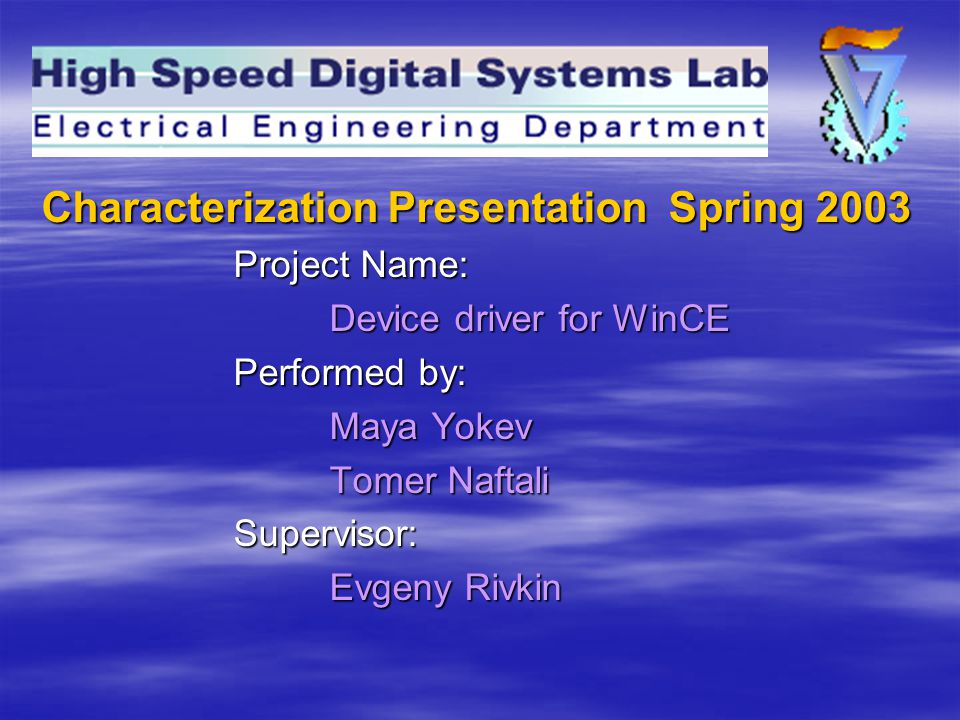 High Speed Digital Systems Lab
Electrical Engineering Department

Characterization Presentation Spring 2003

Project Name:

Device driver for WinCE

Performed by:

Maya Yokev

Tomer Naftali

Supervisor:

Evgeny Rivkin